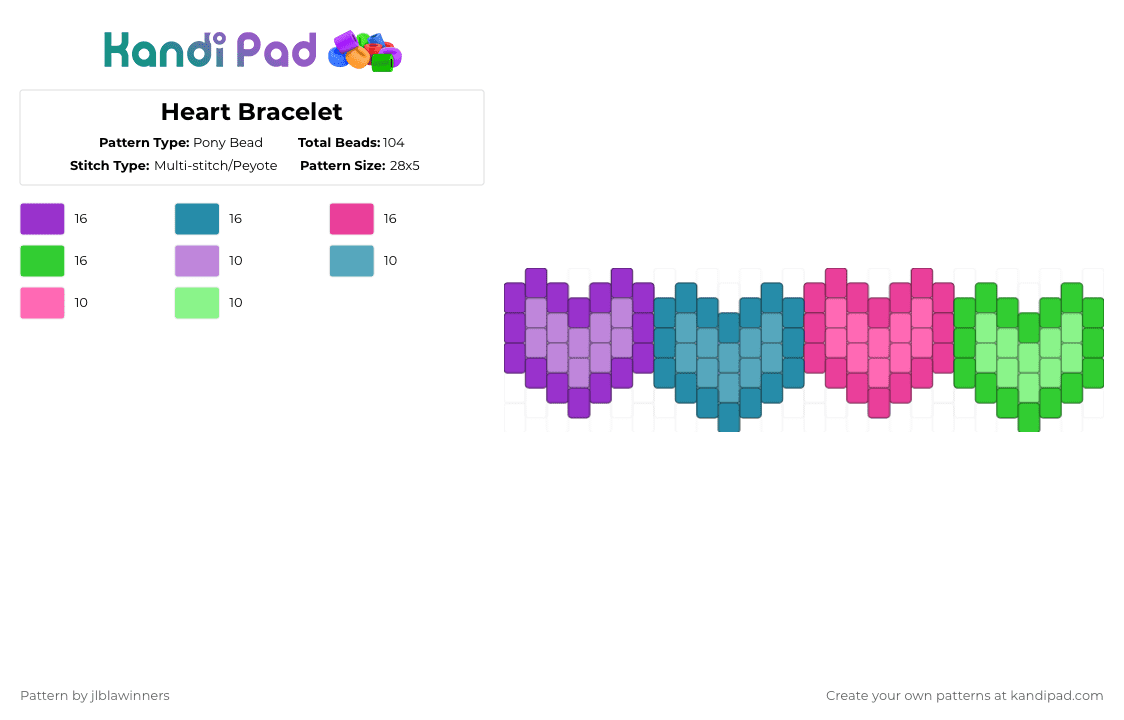 Kandi Pad

Heart Bracelet

Pattern Type: Pony Bead
Total Beads: 104
Stitch Type: Multi-stitch/Peyote
Pattern Size: 28x5

16
16
16
16
10
10
10
10

Pattern by jlblawinners

Create your own patterns at kandipad.com